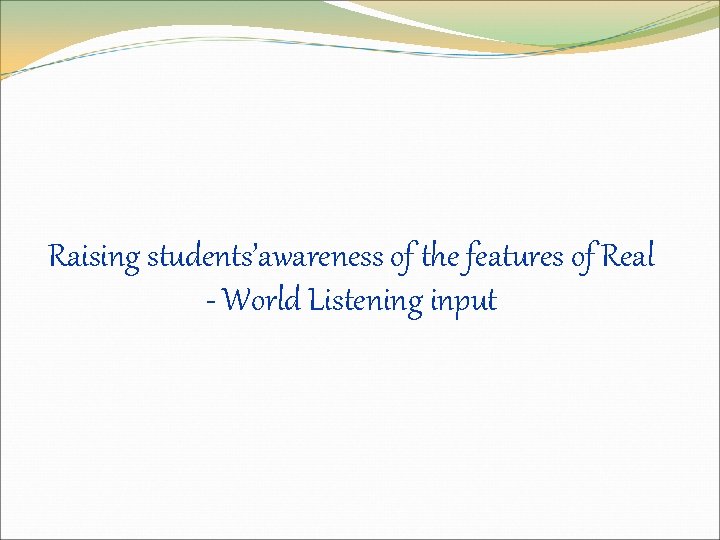 Raising students'awareness of the features of Real - World Listening input